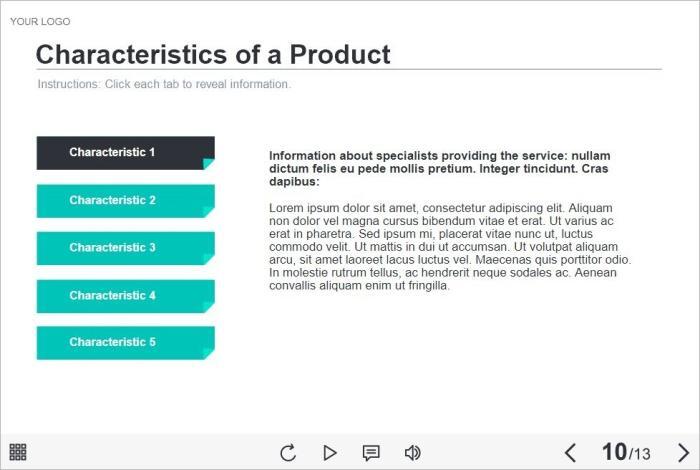 YOUR LOGO

Characteristics of a Product

Instructions: Click each tab to reveal information.

Characteristic 1

Characteristic 2

Characteristic 3

Characteristic 4

Characteristic 5

Information about specialists providing the service: nullam dictum felis eu pede mollis pretium. Integer tincidunt. Cras dapibus:

Lorem ipsum dolor sit amet, consectetur adipiscing elit. Aliquam non dolor vel magna cursus bibendum vitae et erat. Ut varius ac erat in pharetra. Sed ipsum mi, placerat vitae nunc ut, luctus commodo velit. Ut mattis in dui ut accumsan. Ut volutpat aliquam arcu, sit amet laoreet lacus luctus vel. Maecenas quis porttitor odio. In molestie rutrum tellus, ac hendrerit neque sodales ac. Aenean convallis aliquam enim ut fringilla.

10/13